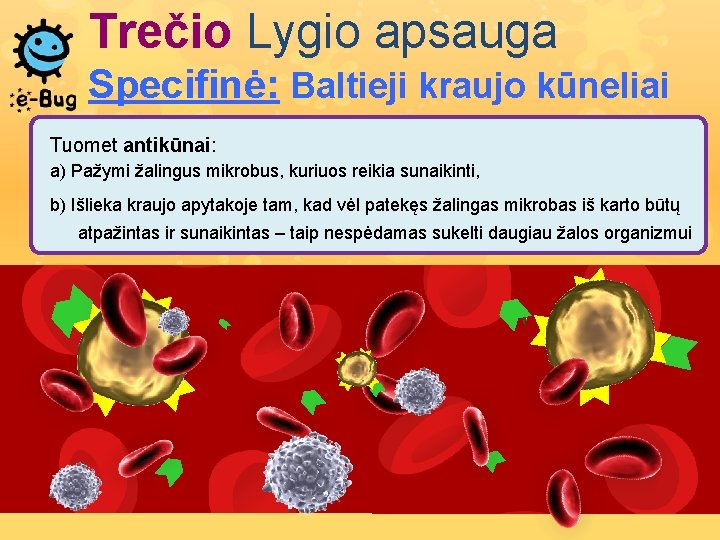 e-Bug

Trečio Lygio apsauga

Specifinė: Baltieji kraujo kūneliai

Tuomet antikūnai:

a) Pažymi žalingus mikrobus, kuriuos reikia sunaikinti,

b) Išlieka kraujo apytakoje tam, kad vėl patekęs žalingas mikrobas iš karto būtų atpažintas ir sunaikintas – taip nespėdamas sukelti daugiau žalos organizmui